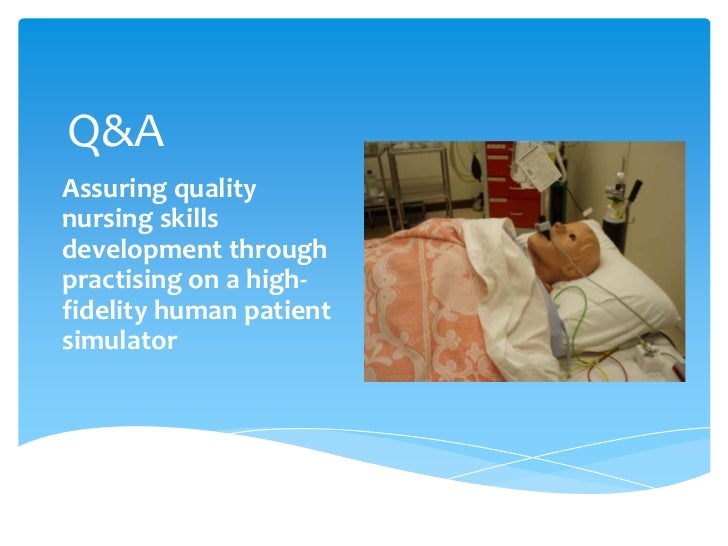 Q&A

Assuring quality nursing skills development through practising on a high-fidelity human patient simulator